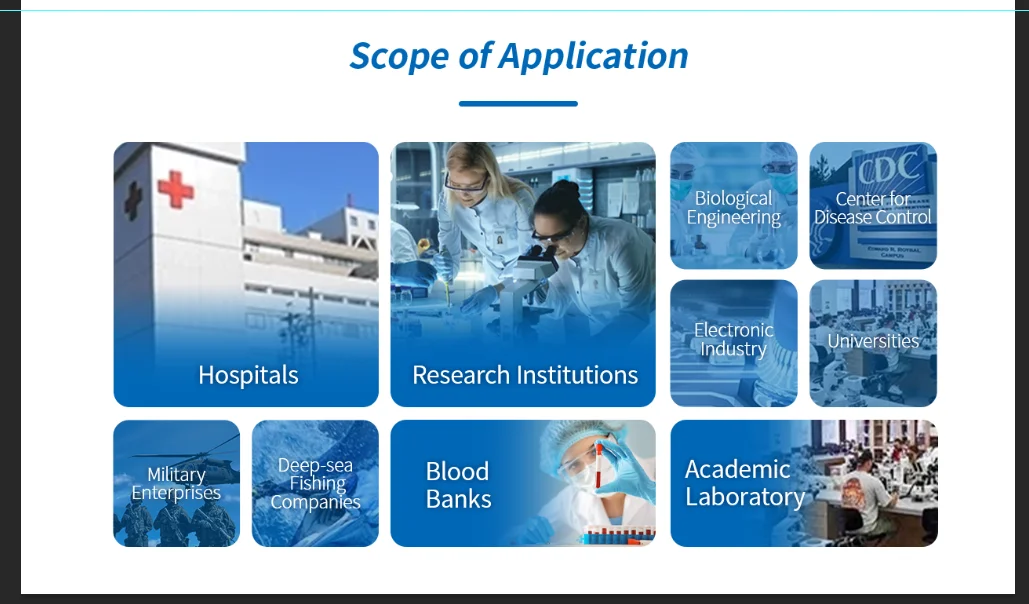 Scope of Application

Hospitals

Research Institutions

Biological Engineering

CDC

Center for Disease Control

Electronic Industry

Universities

Military Enterprises

Deep-sea Fishing Companies

Blood Banks

Academic Laboratory